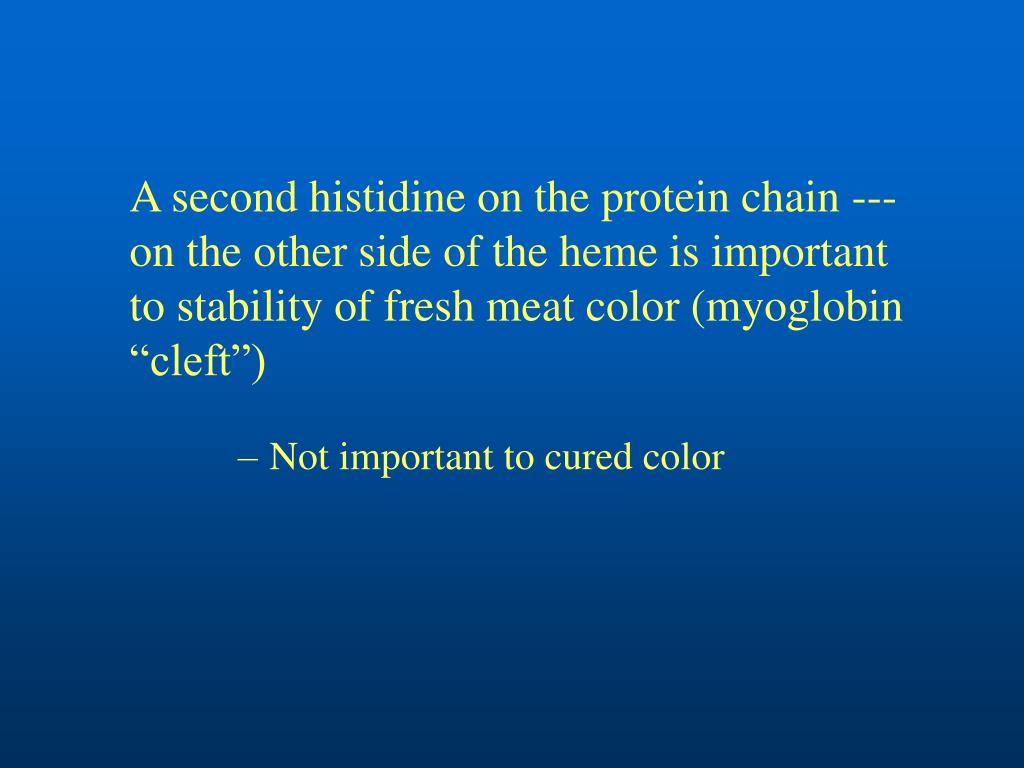 A second histidine on the protein chain --- on the other side of the heme is important to stability of fresh meat color (myoglobin “cleft”)

– Not important to cured color